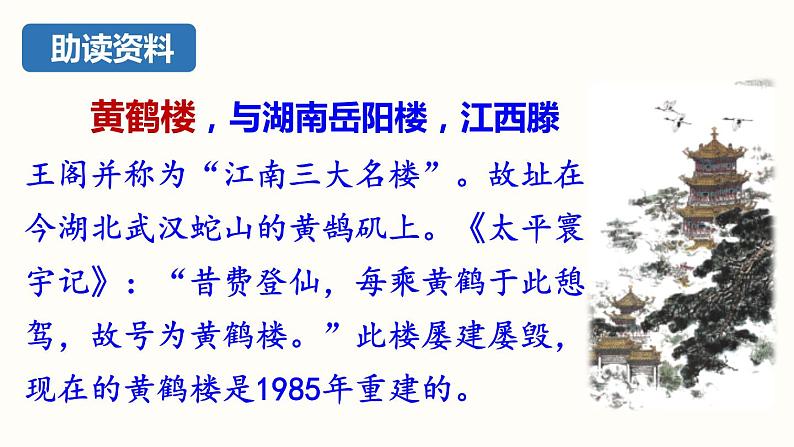 助读资料

黄鹤楼，与湖南岳阳楼，江西滕王阁并称为“江南三大名楼”。故址在今湖北武汉蛇山的黄鹄矶上。《太平寰宇记》：“昔费登仙，每乘黄鹤于此憩驾，故号为黄鹤楼。”此楼屡建屡毁，现在的黄鹤楼是1985年重建的。